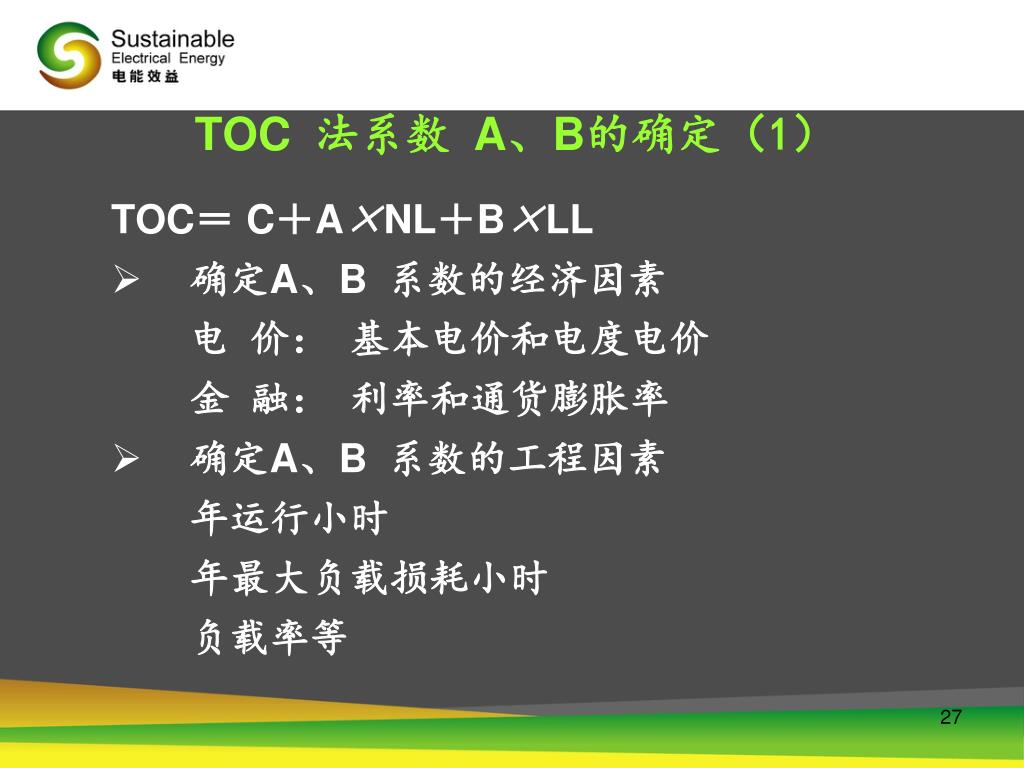 Sustainable
Electrical Energy
电能效益

TOC 法系数 A、B的确定（1）

TOC＝ C＋A×NL＋B×LL

➢ 确定A、B 系数的经济因素
电 价： 基本电价和电度电价
金 融： 利率和通货膨胀率

➢ 确定A、B 系数的工程因素
年运行小时
年最大负载损耗小时
负载率等

27